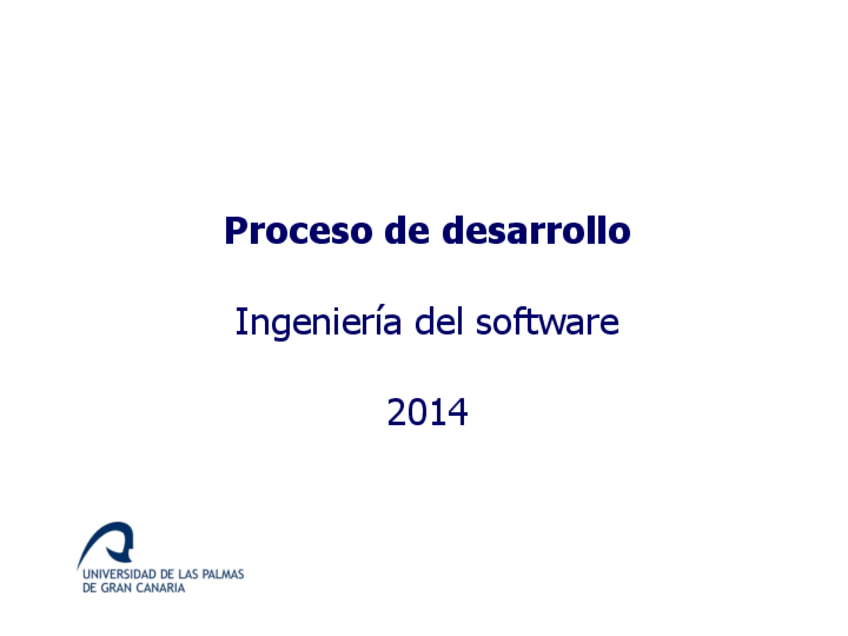 Proceso de desarrollo

Ingeniería del software

2014

UNIVERSIDAD DE LAS PALMAS DE GRAN CANARIA